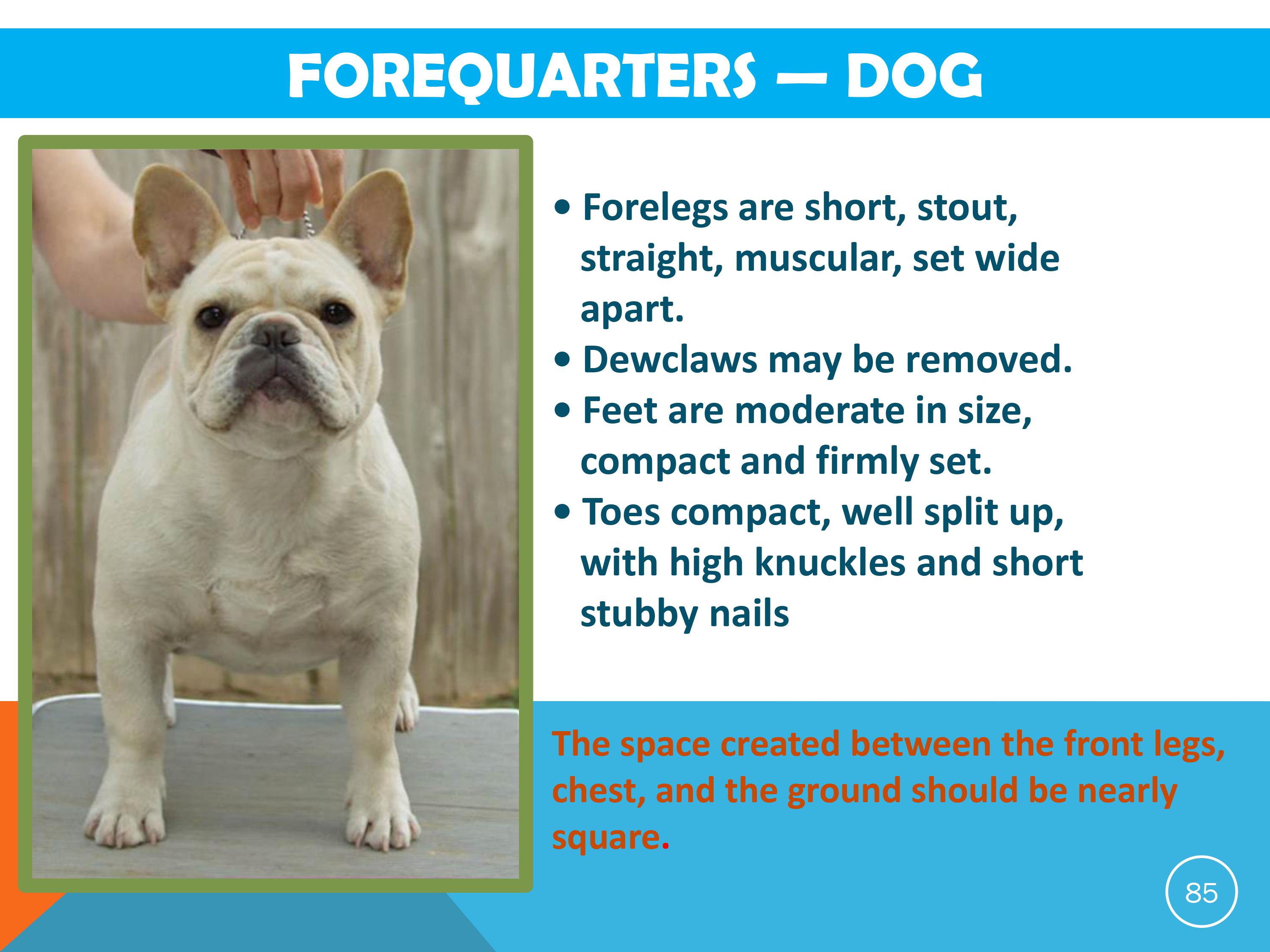 FOREQUARTERS — DOG

• Forelegs are short, stout, straight, muscular, set wide apart.
• Dewclaws may be removed.
• Feet are moderate in size, compact and firmly set.
• Toes compact, well split up, with high knuckles and short stubby nails

The space created between the front legs, chest, and the ground should be nearly square.

85